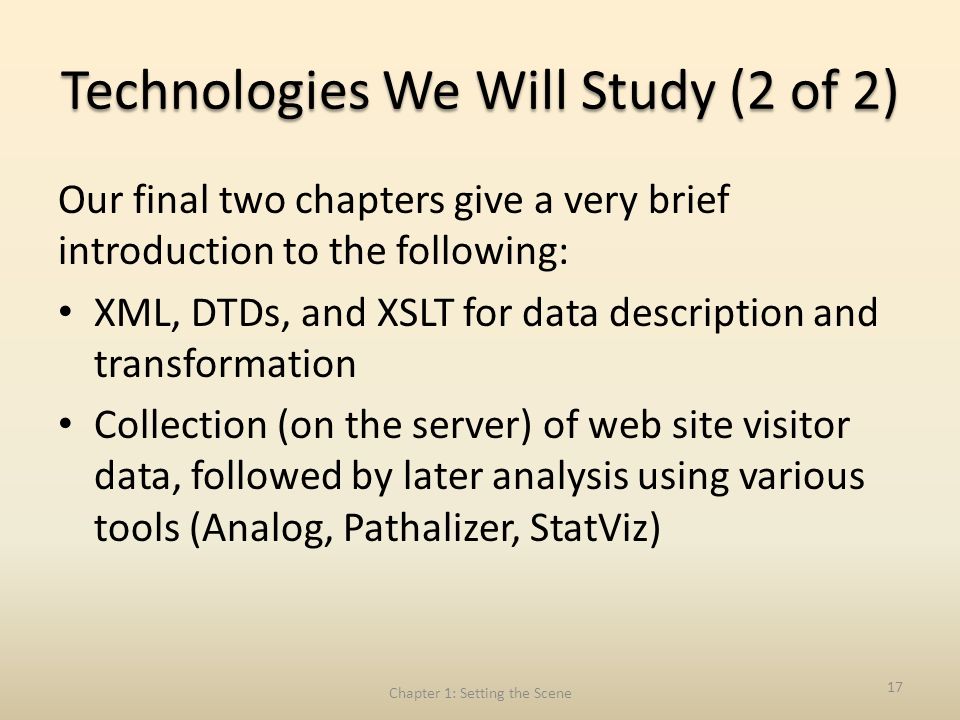 Technologies We Will Study (2 of 2)

Our final two chapters give a very brief introduction to the following:

• XML, DTDs, and XSLT for data description and transformation

• Collection (on the server) of web site visitor data, followed by later analysis using various tools (Analog, Pathalizer, StatViz)

Chapter 1: Setting the Scene

17